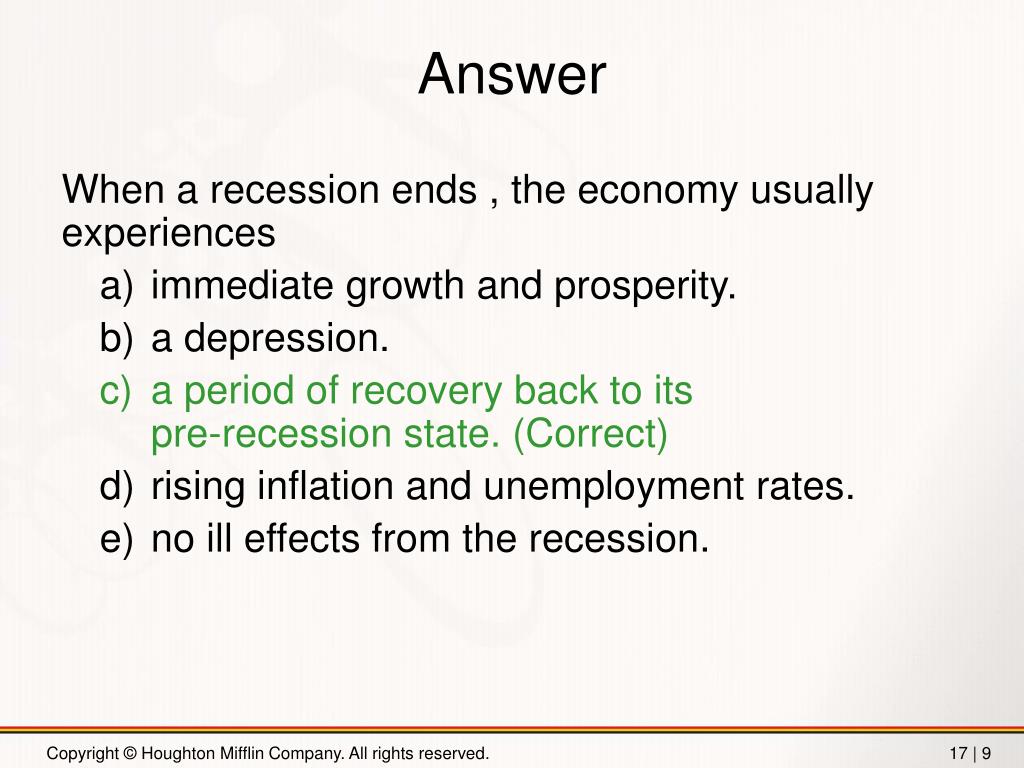 Answer

When a recession ends , the economy usually experiences

a) immediate growth and prosperity.
b) a depression.
c) a period of recovery back to its pre-recession state. (Correct)
d) rising inflation and unemployment rates.
e) no ill effects from the recession.

Copyright © Houghton Mifflin Company. All rights reserved.

17 | 9